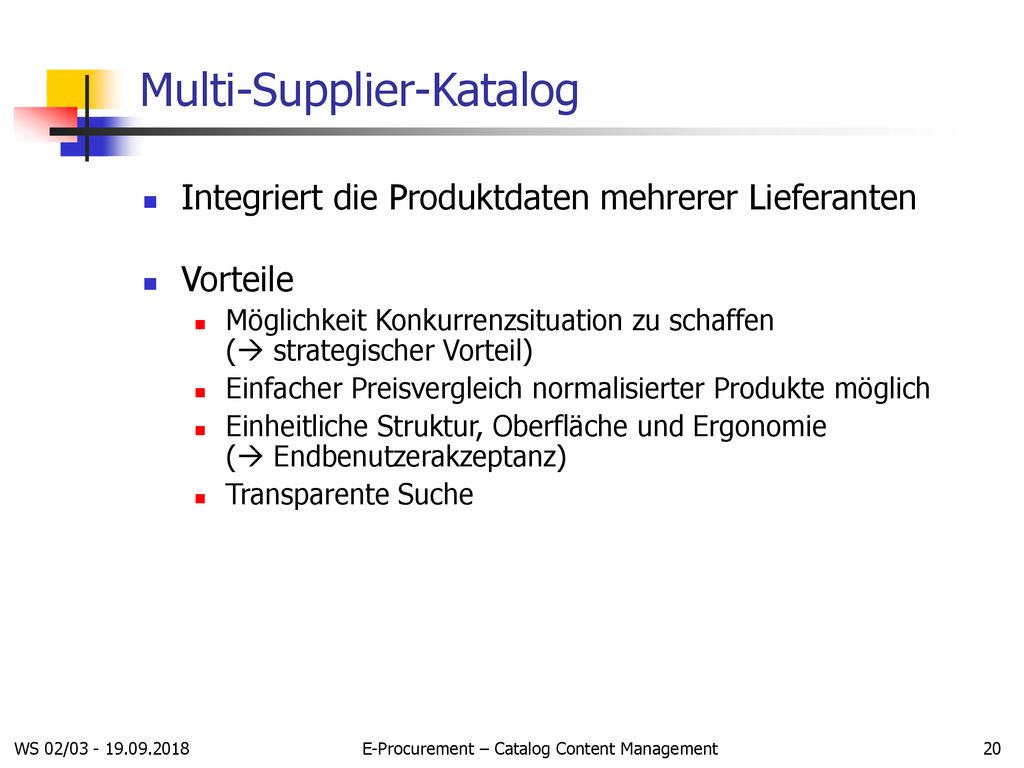 Multi-Supplier-Katalog

Integriert die Produktdaten mehrerer Lieferanten

Vorteile

Möglichkeit Konkurrenzsituation zu schaffen (→ strategischer Vorteil)

Einfacher Preisvergleich normalisierter Produkte möglich

Einheitliche Struktur, Oberfläche und Ergonomie (→ Endbenutzerakzeptanz)

Transparente Suche

WS 02/03 - 19.09.2018

E-Procurement – Catalog Content Management

20